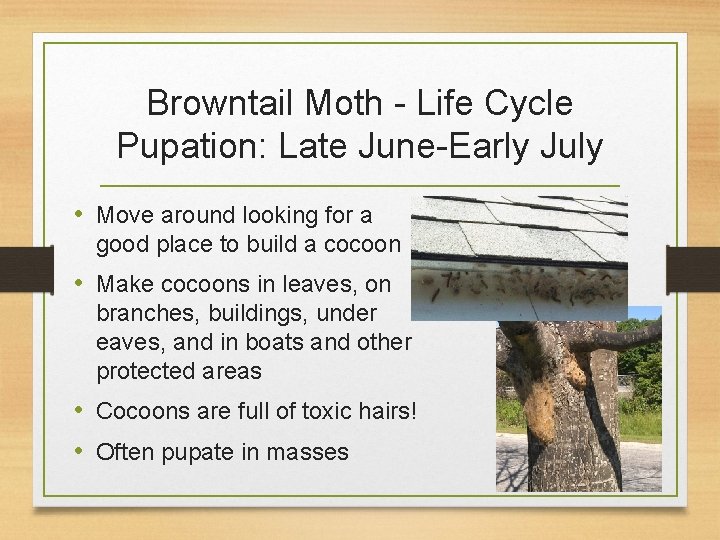 Browntail Moth - Life Cycle
Pupation: Late June-Early July

• Move around looking for a good place to build a cocoon
• Make cocoons in leaves, on branches, buildings, under eaves, and in boats and other protected areas
• Cocoons are full of toxic hairs!
• Often pupate in masses